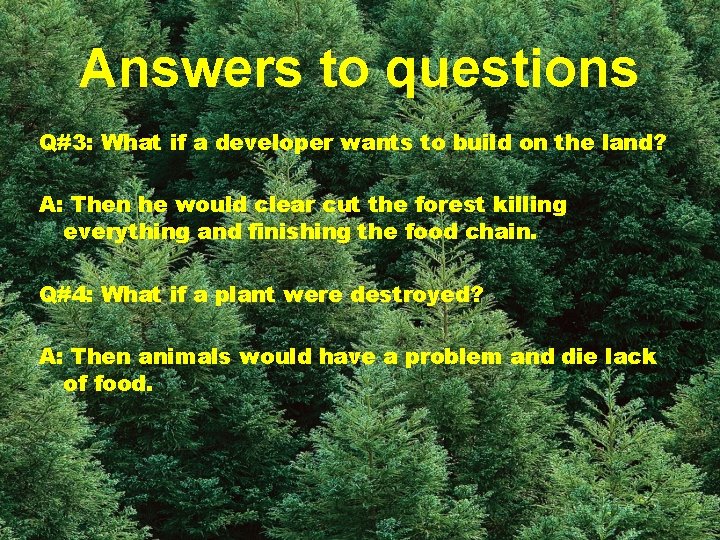 Answers to questions

Q#3: What if a developer wants to build on the land?

A: Then he would clear cut the forest killing everything and finishing the food chain.

Q#4: What if a plant were destroyed?

A: Then animals would have a problem and die lack of food.